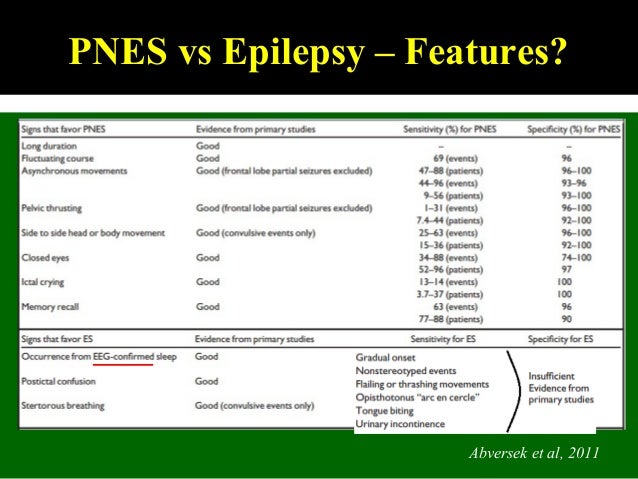 PNES vs Epilepsy – Features?

| Signs that favor PNES | Evidence from primary studies | Sensitivity (%) for PNES | Specificity (%) for PNES |
|---|---|---|---|
| Long duration | Good | – | – |
| Fluctuating course | Good | 69 (events) | 96 |
| Asynchronous movements | Good (frontal lobe partial seizures excluded) | 47–88 (patients) | 96–100 |
| | | 44–96 (events) | 93–96 |
| | | 9–56 (patients) | 93–100 |
| Pelvic thrusting | Good (frontal lobe partial seizures excluded) | 1–31 (events) | 96–100 |
| | | 7.4–44 (patients) | 92–100 |
| Side to side head or body movement | Good (convulsive events only) | 25–63 (events) | 96–100 |
| | | 15–36 (patients) | 92–100 |
| Closed eyes | Good | 34–88 (events) | 74–100 |
| | | 52–96 (patients) | 97 |
| Ictal crying | Good | 13–14 (events) | 100 |
| | | 3.7–37 (patients) | 100 |
| Memory recall | Good | 63 (events) | 96 |
| | | 77–88 (patients) | 90 |

| Signs that favor ES | Evidence from primary studies | Sensitivity for ES | Specificity for ES |
|---|---|---|---|
| Occurrence from EEG-confirmed sleep | Good | | |
| Postictal confusion | Good | | |
| Stertorous breathing | Good (convulsive events only) | | |

Gradual onset
Nonstereotyped events
Flailing or thrashing movements
Opisthotonus "arc en cercle"
Tongue biting
Urinary incontinence

Insufficient Evidence from primary studies

Abversek et al, 2011